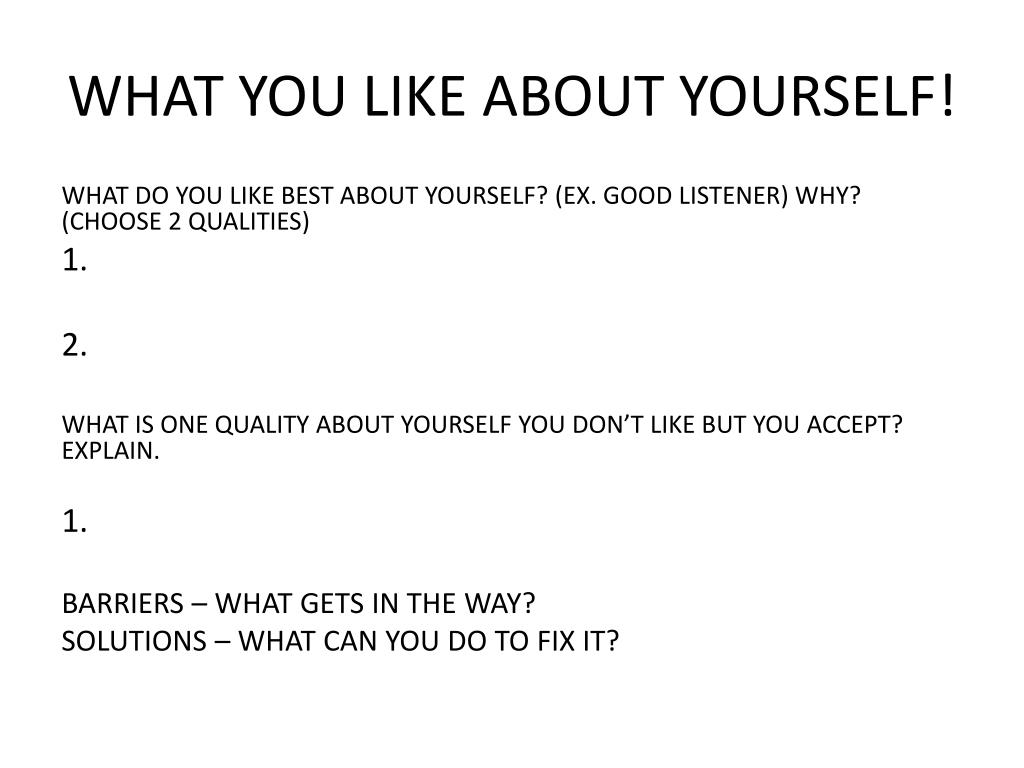 WHAT YOU LIKE ABOUT YOURSELF!

WHAT DO YOU LIKE BEST ABOUT YOURSELF? (EX. GOOD LISTENER) WHY? (CHOOSE 2 QUALITIES)

1.

2.

WHAT IS ONE QUALITY ABOUT YOURSELF YOU DON'T LIKE BUT YOU ACCEPT? EXPLAIN.

1.

BARRIERS – WHAT GETS IN THE WAY?
SOLUTIONS – WHAT CAN YOU DO TO FIX IT?